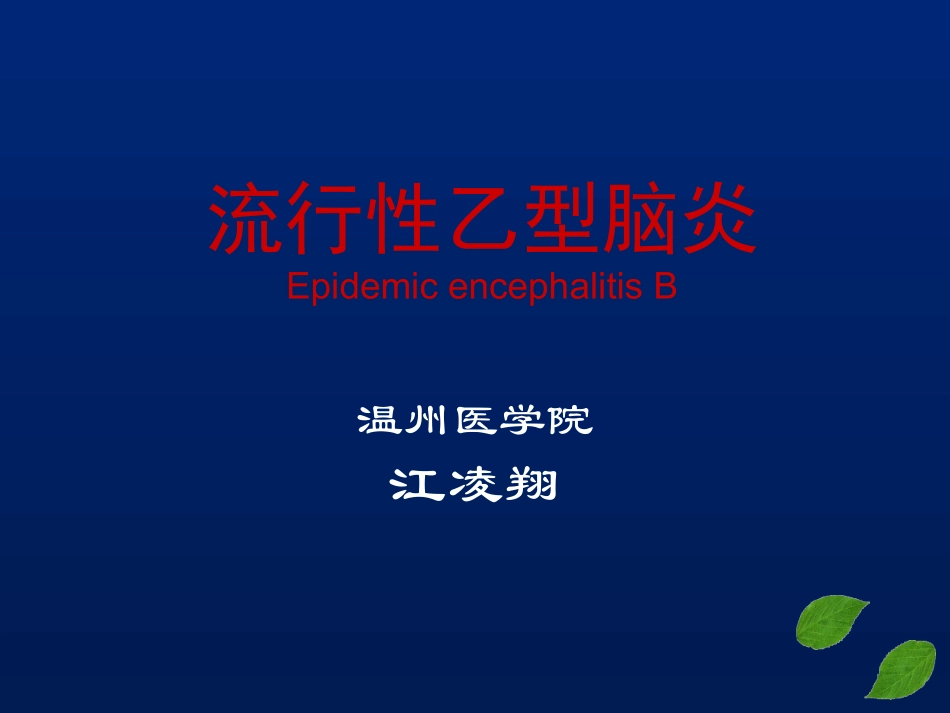 流行性乙型脑炎
Epidemic encephalitis B

温州医学院

江凌翔